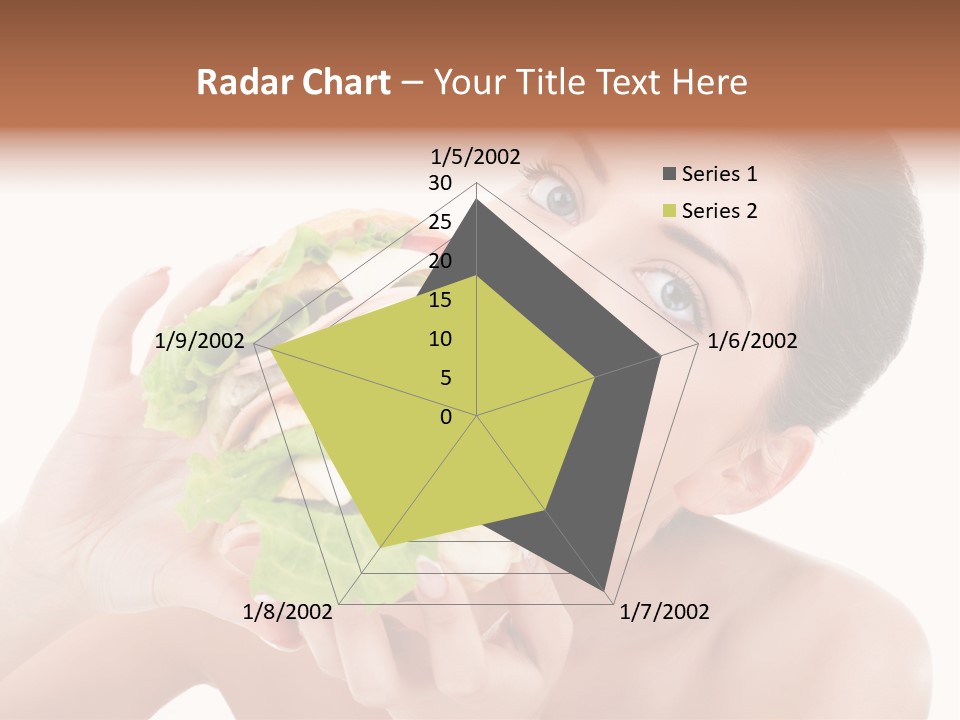 Radar Chart – Your Title Text Here

1/5/2002
30
25
20
15
10
5
0
1/6/2002
1/7/2002
1/8/2002
1/9/2002

Series 1
Series 2